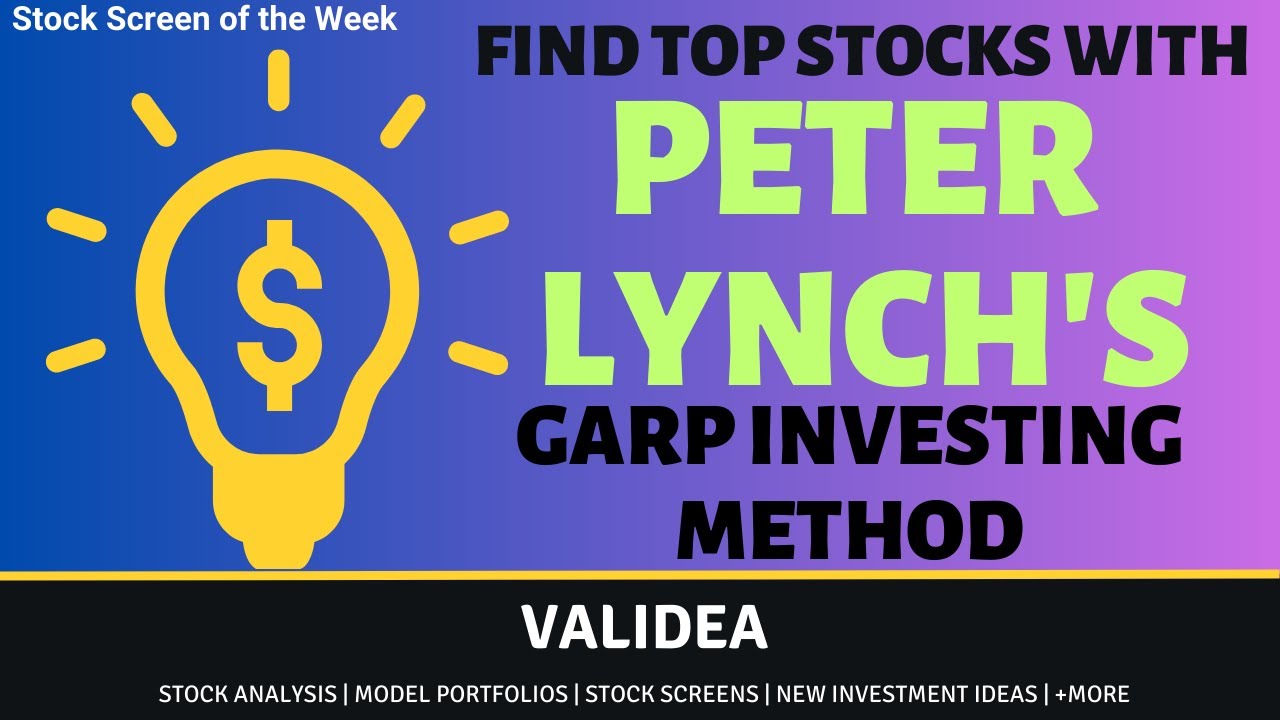 Stock Screen of the Week

FIND TOP STOCKS WITH PETER LYNCH'S GARP INVESTING METHOD

$

VALIDEA

STOCK ANALYSIS | MODEL PORTFOLIOS | STOCK SCREENS | NEW INVESTMENT IDEAS | +MORE